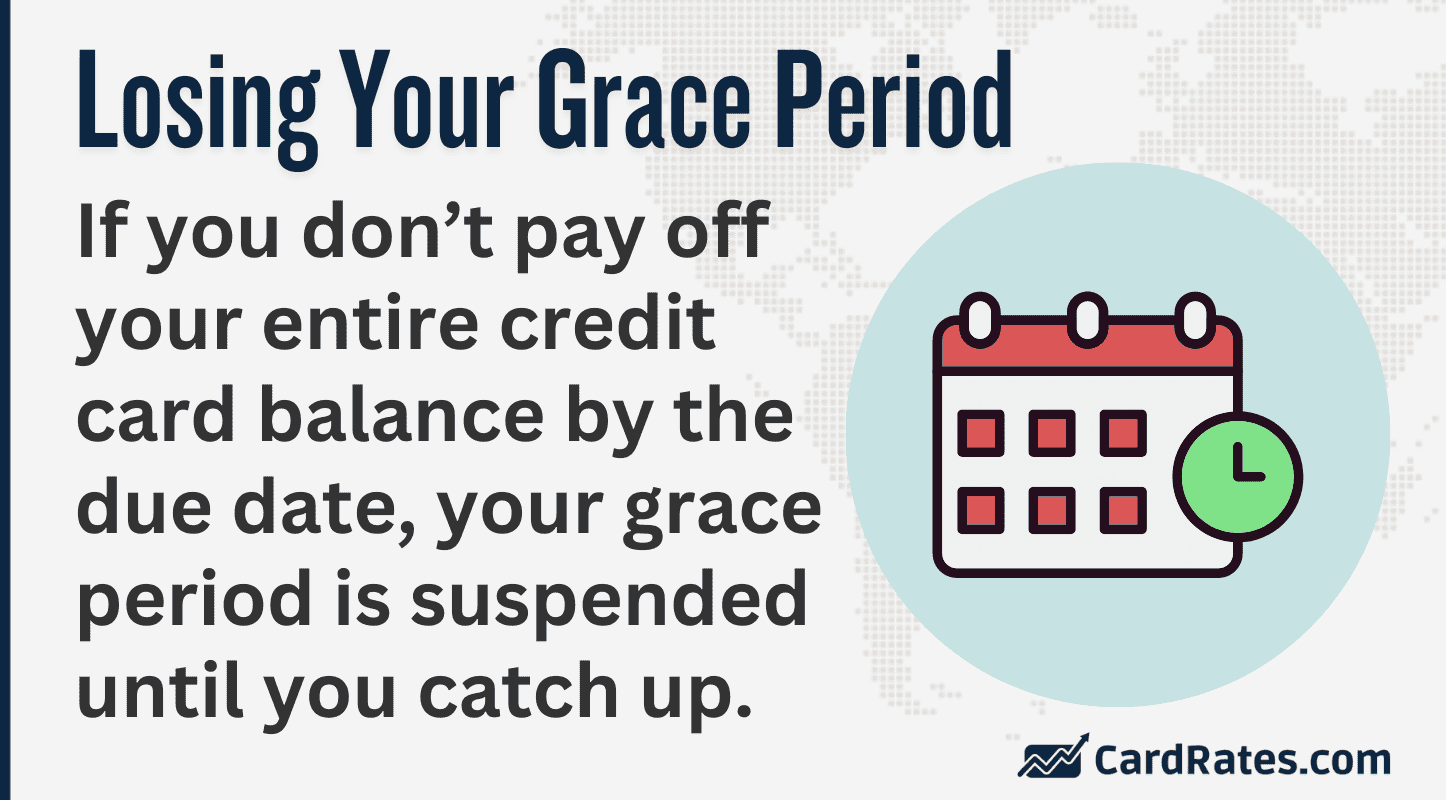 Losing Your Grace Period

If you don’t pay off your entire credit card balance by the due date, your grace period is suspended until you catch up.

CardRates.com